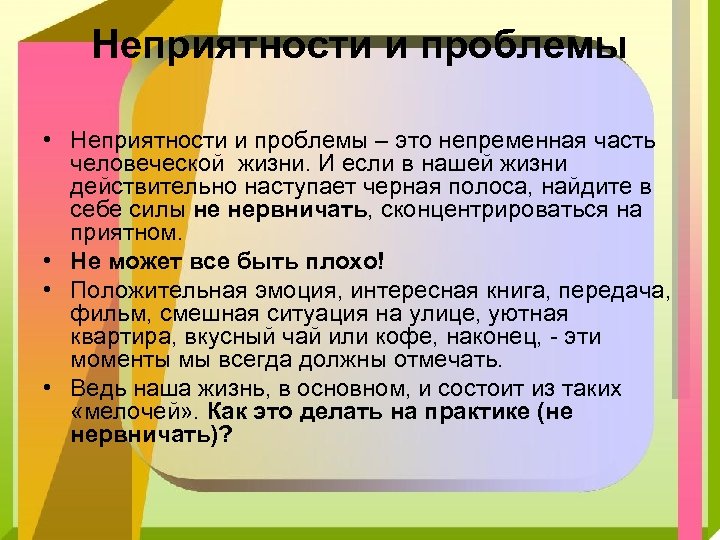 Неприятности и проблемы

• Неприятности и проблемы – это непременная часть человеческой жизни. И если в нашей жизни действительно наступает черная полоса, найдите в себе силы не нервничать, сконцентрироваться на приятном.

• Не может все быть плохо!

• Положительная эмоция, интересная книга, передача, фильм, смешная ситуация на улице, уютная квартира, вкусный чай или кофе, наконец, - эти моменты мы всегда должны отмечать.

• Ведь наша жизнь, в основном, и состоит из таких «мелочей». Как это делать на практике (не нервничать)?